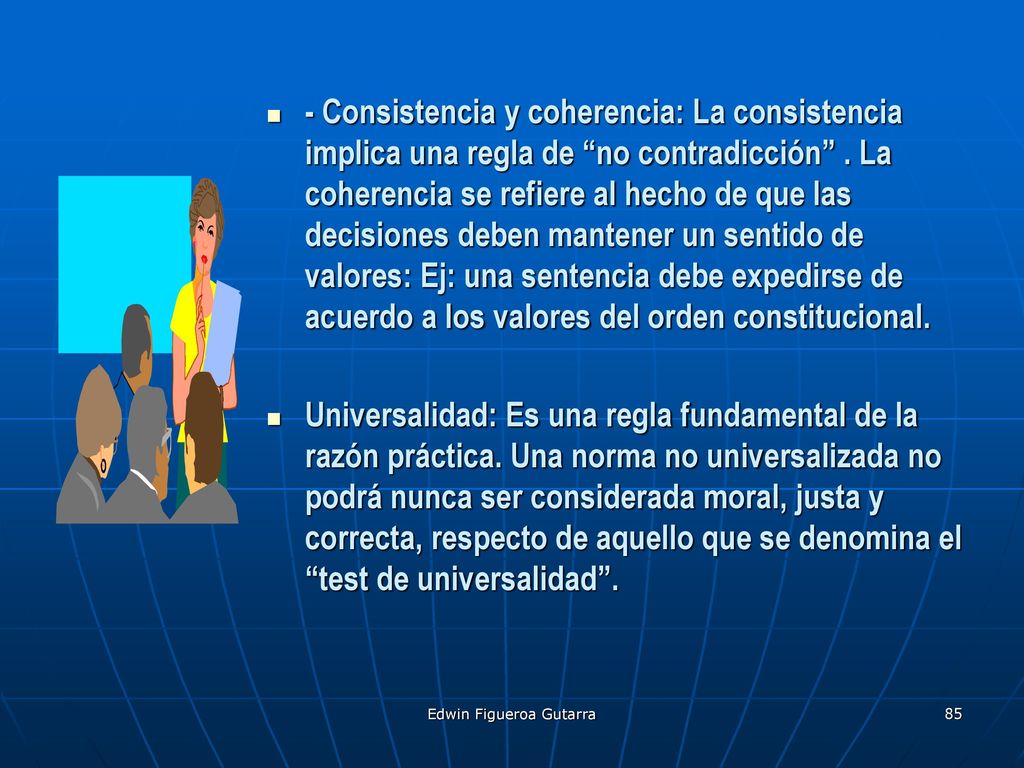 - Consistencia y coherencia: La consistencia implica una regla de “no contradicción” . La coherencia se refiere al hecho de que las decisiones deben mantener un sentido de valores: Ej: una sentencia debe expedirse de acuerdo a los valores del orden constitucional.

Universalidad: Es una regla fundamental de la razón práctica. Una norma no universalizada no podrá nunca ser considerada moral, justa y correcta, respecto de aquello que se denomina el “test de universalidad”.

Edwin Figueroa Gutarra

85